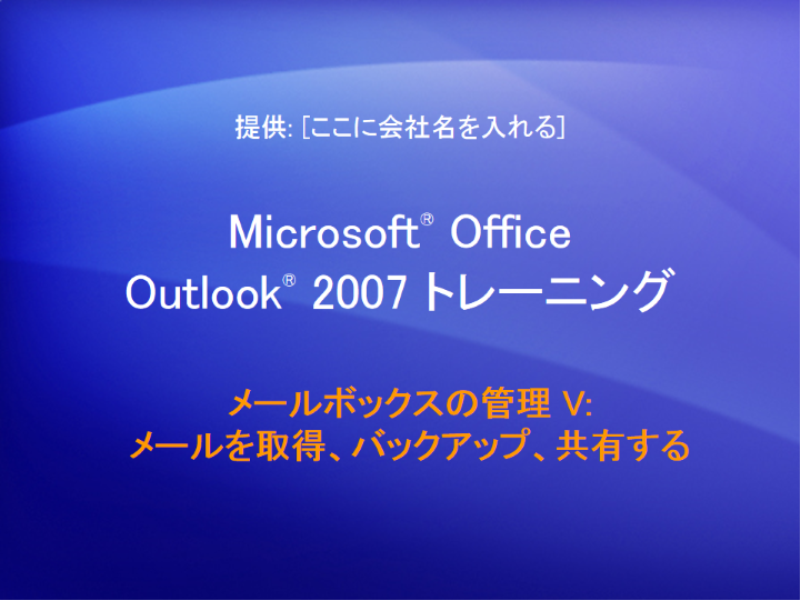 提供: [ここに会社名を入れる]

Microsoft® Office
Outlook® 2007 トレーニング

メールボックスの管理 V:
メールを取得、バックアップ、共有する